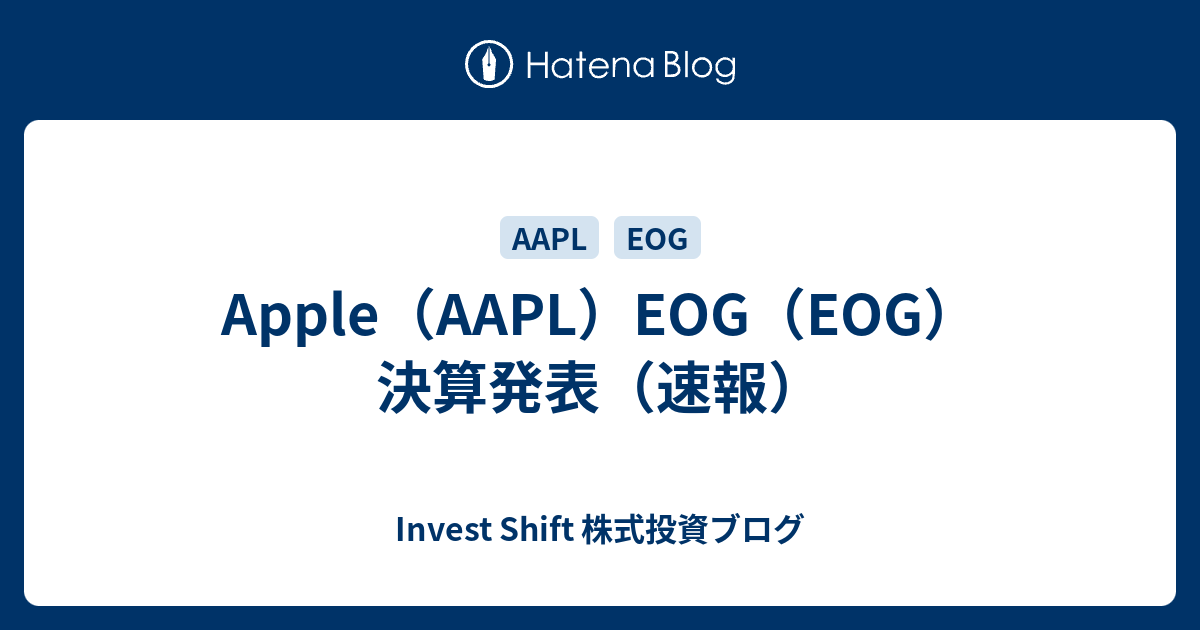 Hatena Blog

AAPL EOG

Apple（AAPL）EOG（EOG）決算発表（速報）

Invest Shift 株式投資ブログ